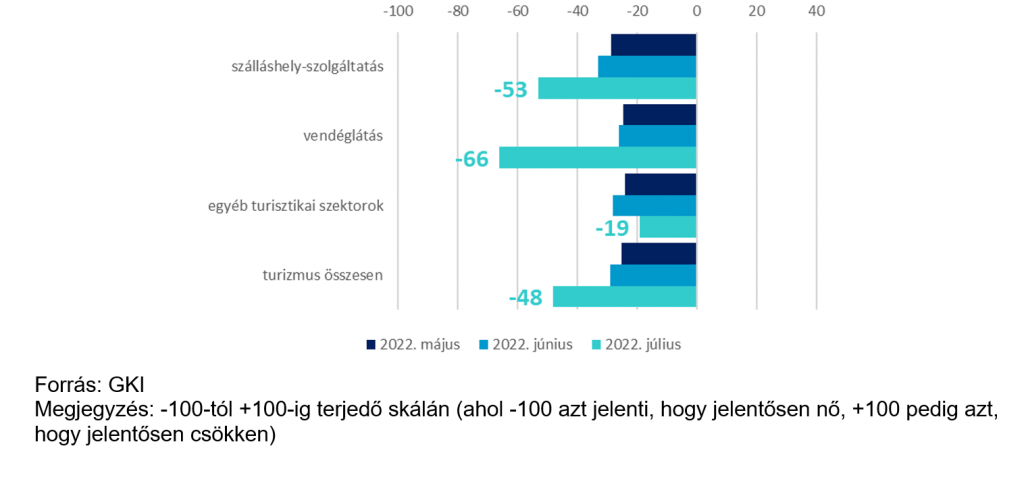 -100 -80 -60 -40 -20 0 20 40

szálláshely-szolgáltatás
-53

vendéglátás
-66

egyéb turisztikai szektorok
-19

turizmus összesen
-48

2022. május 2022. június 2022. július

Forrás: GKI
Megjegyzés: -100-tól +100-ig terjedő skálán (ahol -100 azt jelenti, hogy jelentősen nő, +100 pedig azt, hogy jelentősen csökken)